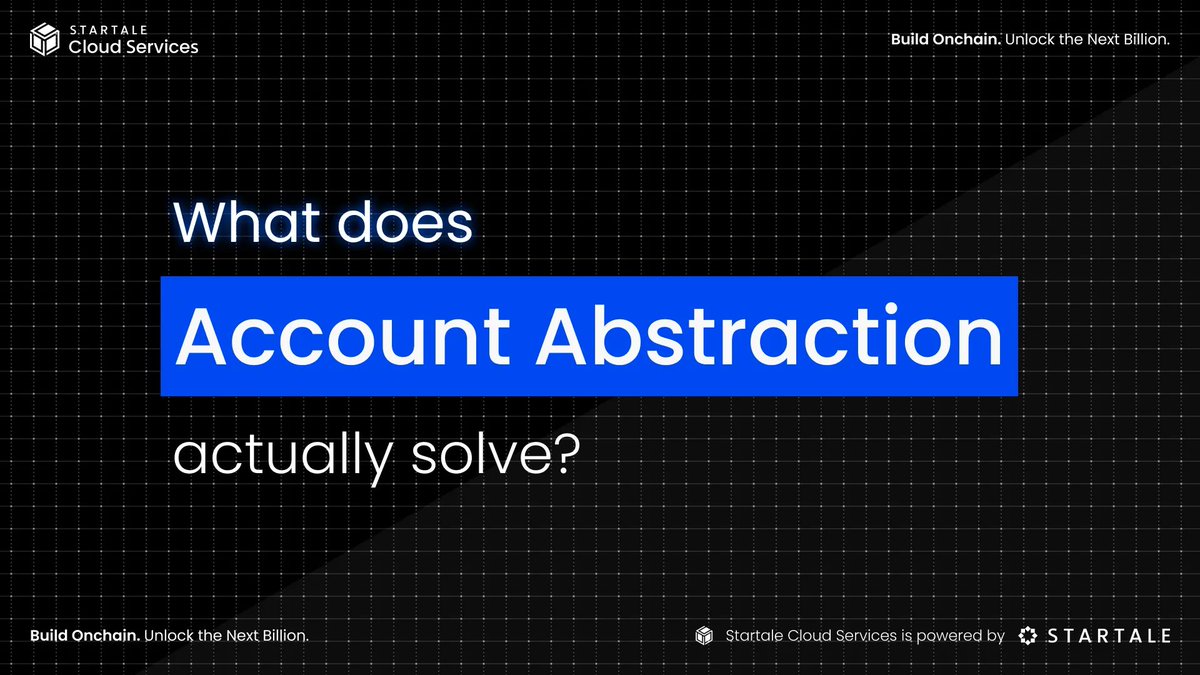 STARTALE
Cloud Services

Build Onchain. Unlock the Next Billion.

What does

Account Abstraction

actually solve?

Build Onchain. Unlock the Next Billion.

Startale Cloud Services is powered by STARTALE